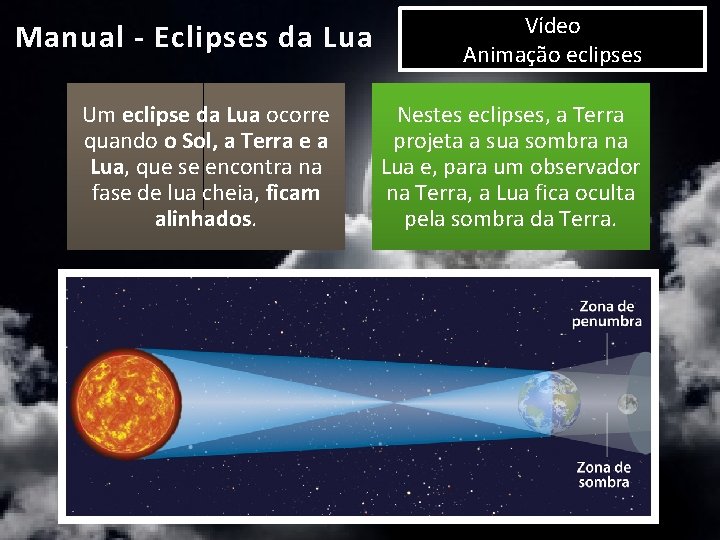 Manual - Eclipses da Lua

Vídeo
Animação eclipses

Um eclipse da Lua ocorre quando o Sol, a Terra e a Lua, que se encontra na fase de lua cheia, ficam alinhados.

Nestes eclipses, a Terra projeta a sua sombra na Lua e, para um observador na Terra, a Lua fica oculta pela sombra da Terra.

Zona de penumbra

Zona de sombra